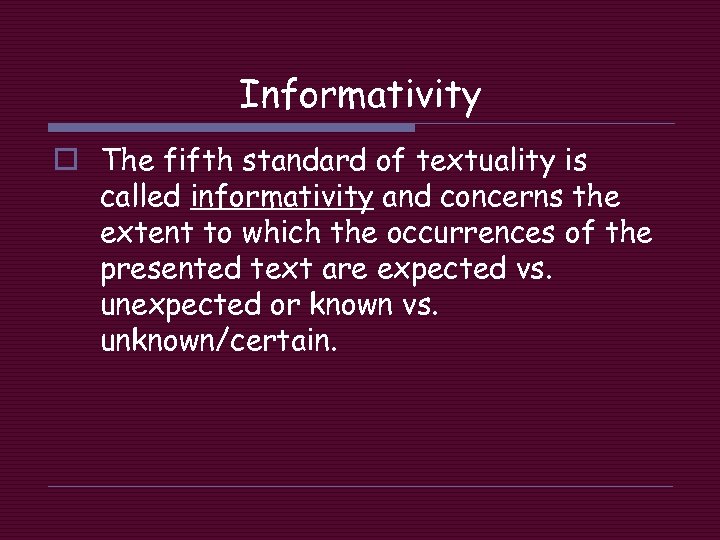 Informativity

The fifth standard of textuality is called informativity and concerns the extent to which the occurrences of the presented text are expected vs. unexpected or known vs. unknown/certain.